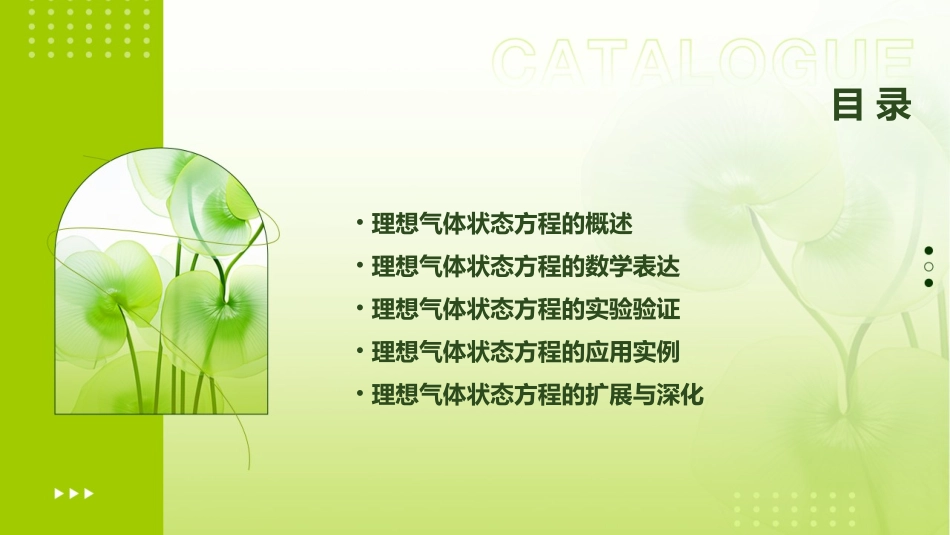 CATALOGUE
目录

• 理想气体状态方程的概述
• 理想气体状态方程的数学表达
• 理想气体状态方程的实验验证
• 理想气体状态方程的应用实例
• 理想气体状态方程的扩展与深化